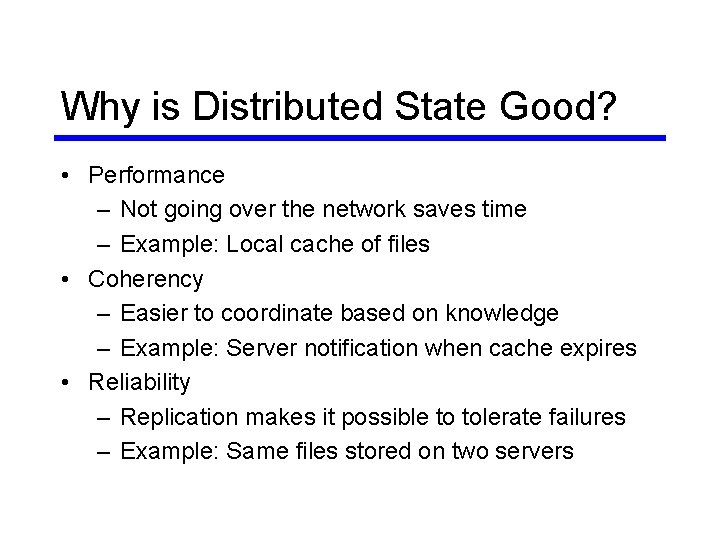 Why is Distributed State Good?

• Performance
 – Not going over the network saves time
 – Example: Local cache of files
• Coherency
 – Easier to coordinate based on knowledge
 – Example: Server notification when cache expires
• Reliability
 – Replication makes it possible to tolerate failures
 – Example: Same files stored on two servers